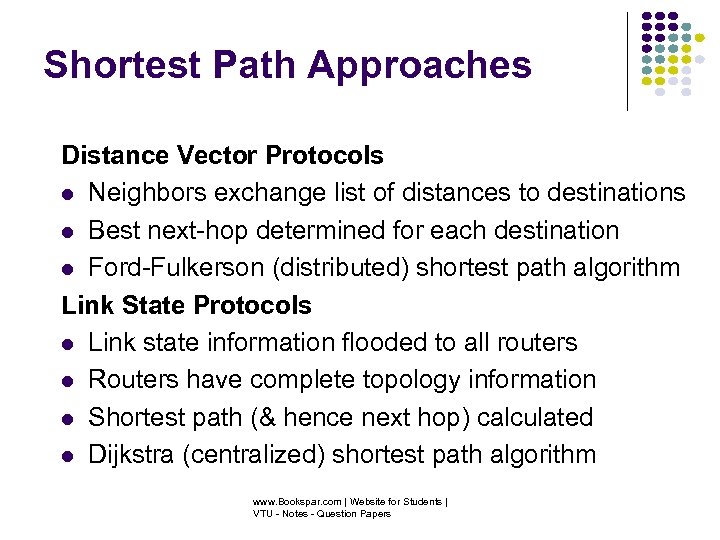 Shortest Path Approaches

Distance Vector Protocols

- Neighbors exchange list of distances to destinations
- Best next-hop determined for each destination
- Ford-Fulkerson (distributed) shortest path algorithm

Link State Protocols

- Link state information flooded to all routers
- Routers have complete topology information
- Shortest path (& hence next hop) calculated
- Dijkstra (centralized) shortest path algorithm

www.Bookspar.com | Website for Students | VTU - Notes - Question Papers